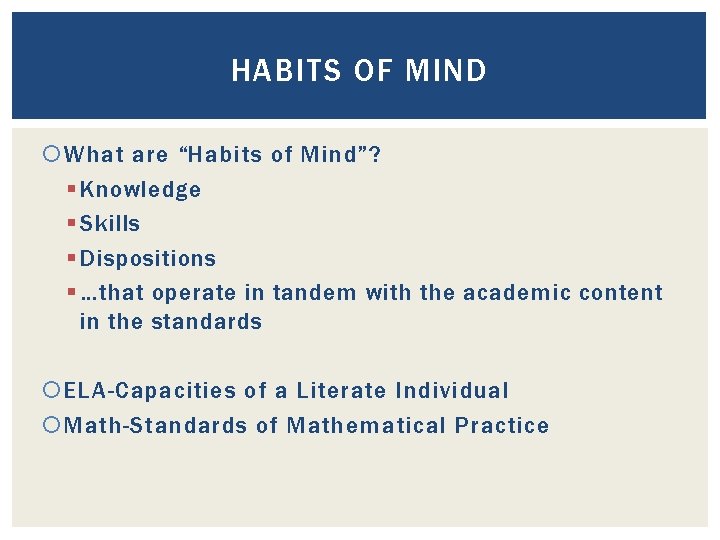 HABITS OF MIND

What are “Habits of Mind”?
Knowledge
Skills
Dispositions
…that operate in tandem with the academic content in the standards

ELA-Capacities of a Literate Individual
Math-Standards of Mathematical Practice